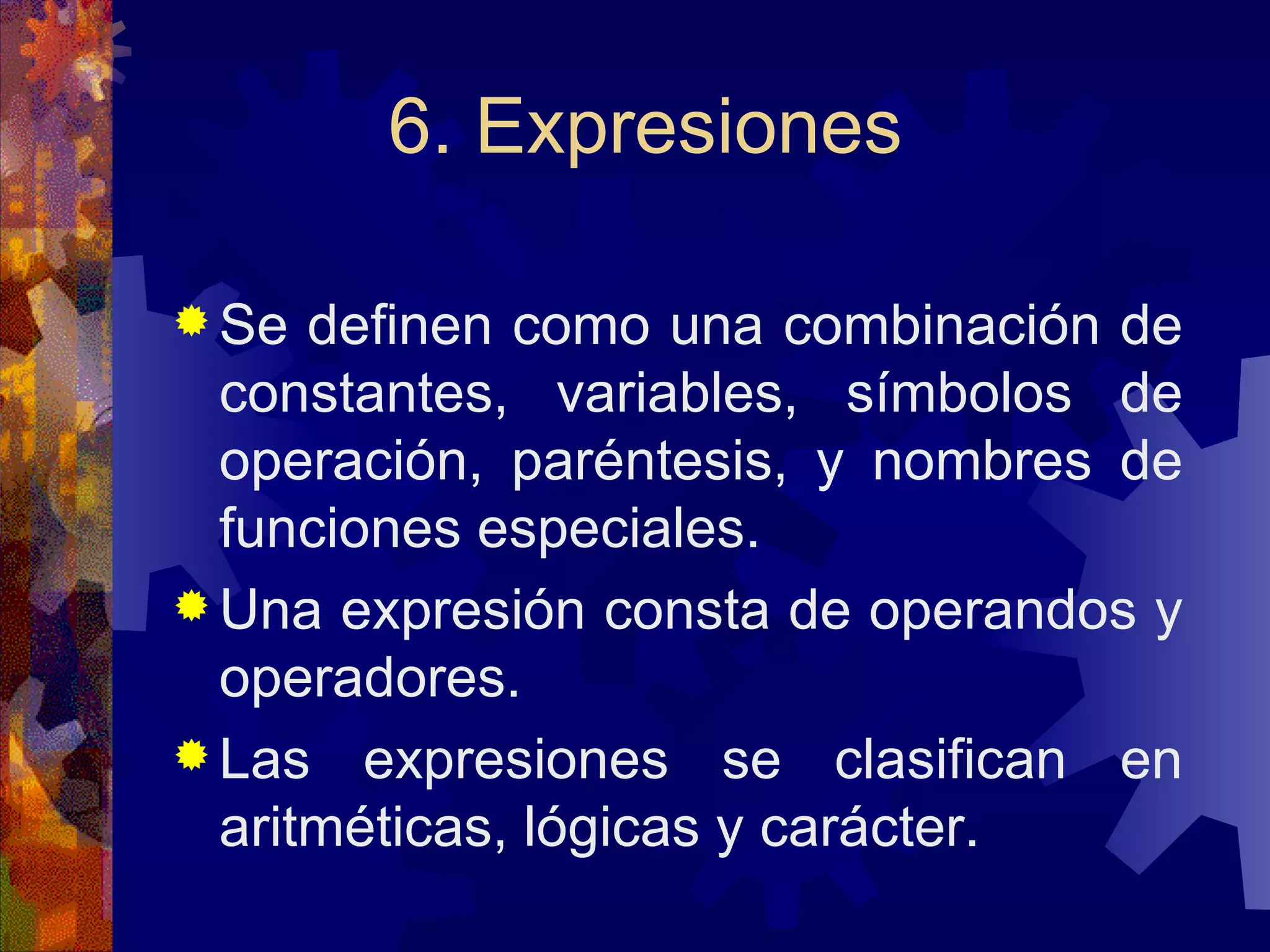 6. Expresiones

Se definen como una combinación de constantes, variables, símbolos de operación, paréntesis, y nombres de funciones especiales.

Una expresión consta de operandos y operadores.

Las expresiones se clasifican en aritméticas, lógicas y carácter.